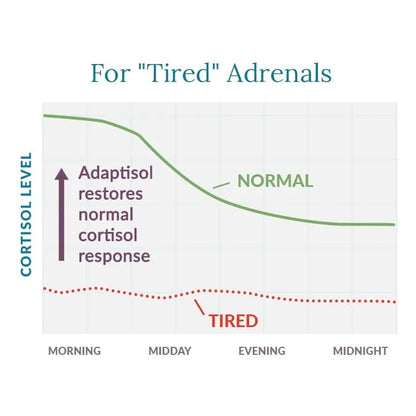 For "Tired" Adrenals

CORTISOL LEVEL

Adaptisol restores normal cortisol response

NORMAL

TIRED

MORNING MIDDAY EVENING MIDNIGHT